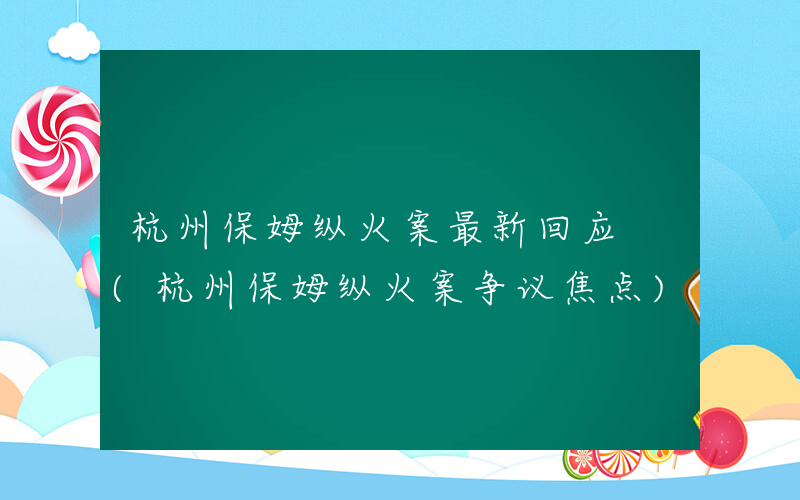 杭州保姆纵火案最新回应
(杭州保姆纵火案争议焦点)